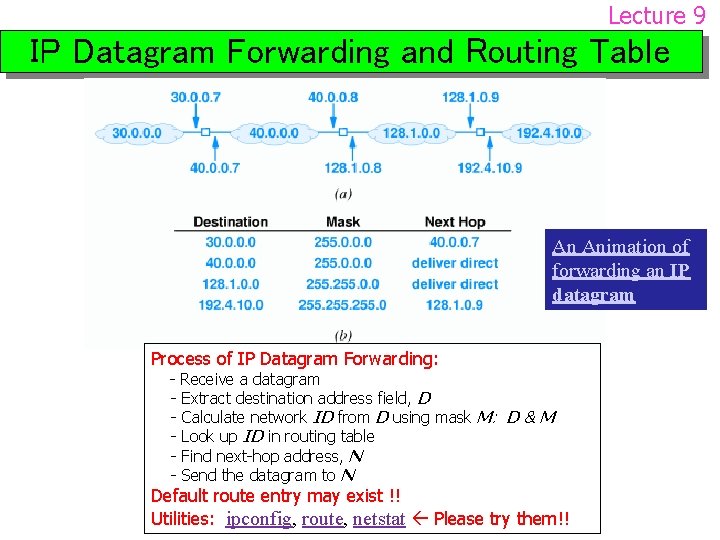 Lecture 9

IP Datagram Forwarding and Routing Table

30.0.0.7
40.0.0.8
128.1.0.9
30.0.0.0
40.0.0.0
128.1.0.0
192.4.10.0
40.0.0.7
128.1.0.8
192.4.10.9

(a)

| Destination | Mask | Next Hop |
|---|---|---|
| 30.0.0.0 | 255.0.0.0 | 40.0.0.7 |
| 40.0.0.0 | 255.0.0.0 | deliver direct |
| 128.1.0.0 | 255.255.0.0 | deliver direct |
| 192.4.10.0 | 255.255.255.0 | 128.1.0.9 |

(b)

An Animation of forwarding an IP datagram

Process of IP Datagram Forwarding:
- Receive a datagram
- Extract destination address field, $D$
- Calculate network $ID$ from $D$ using mask $M$: $D$ & $M$
- Look up $ID$ in routing table
- Find next-hop address, $N$
- Send the datagram to $N$
Default route entry may exist !!
Utilities: ipconfig, route, netstat ← Please try them!!